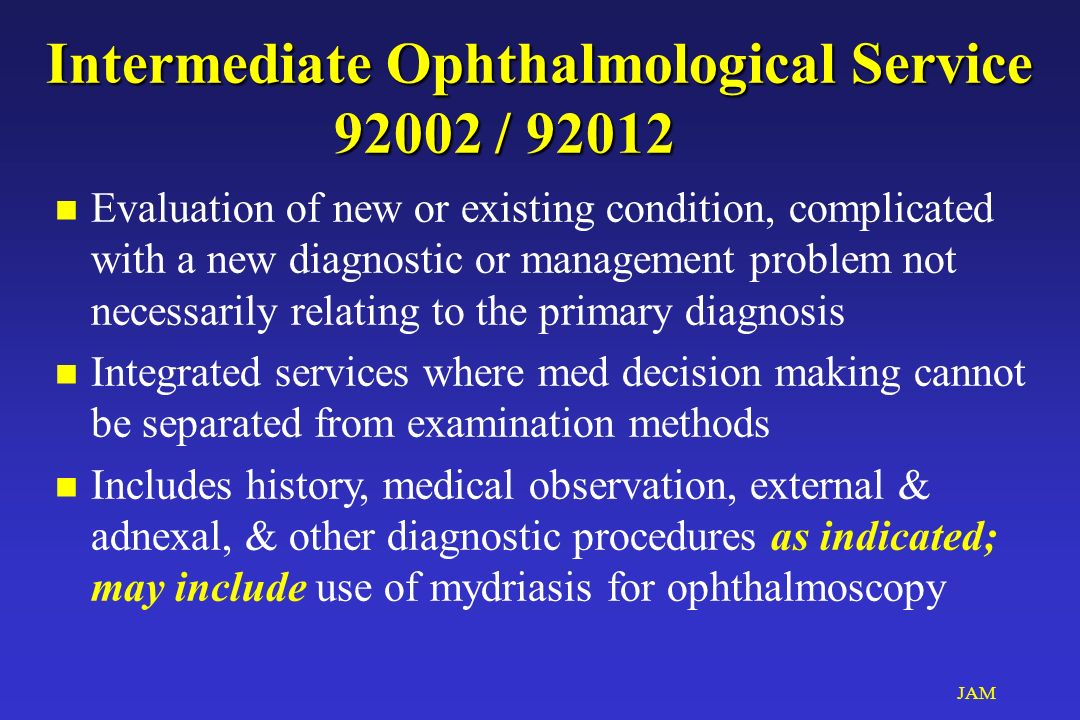 Intermediate Ophthalmological Service 92002 / 92012

Evaluation of new or existing condition, complicated with a new diagnostic or management problem not necessarily relating to the primary diagnosis

Integrated services where med decision making cannot be separated from examination methods

Includes history, medical observation, external & adnexal, & other diagnostic procedures as indicated; may include use of mydriasis for ophthalmoscopy

JAM